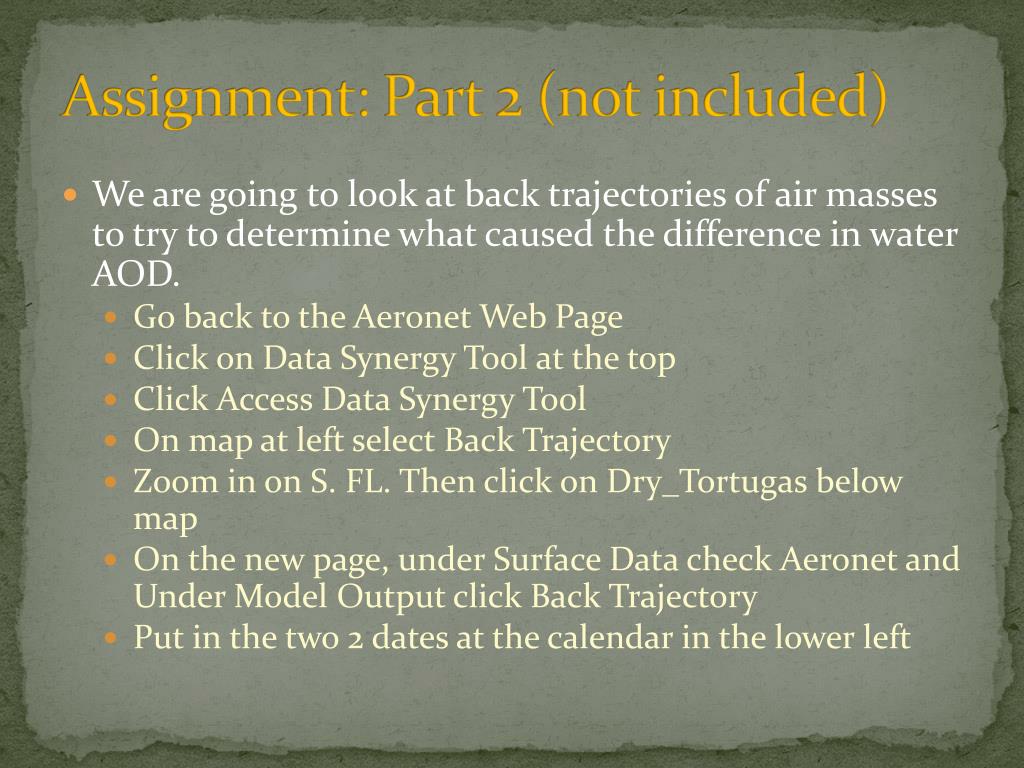 Assignment: Part 2 (not included)

We are going to look at back trajectories of air masses to try to determine what caused the difference in water AOD.

Go back to the Aeronet Web Page
Click on Data Synergy Tool at the top
Click Access Data Synergy Tool
On map at left select Back Trajectory
Zoom in on S. FL. Then click on Dry_Tortugas below map
On the new page, under Surface Data check Aeronet and Under Model Output click Back Trajectory
Put in the two 2 dates at the calendar in the lower left